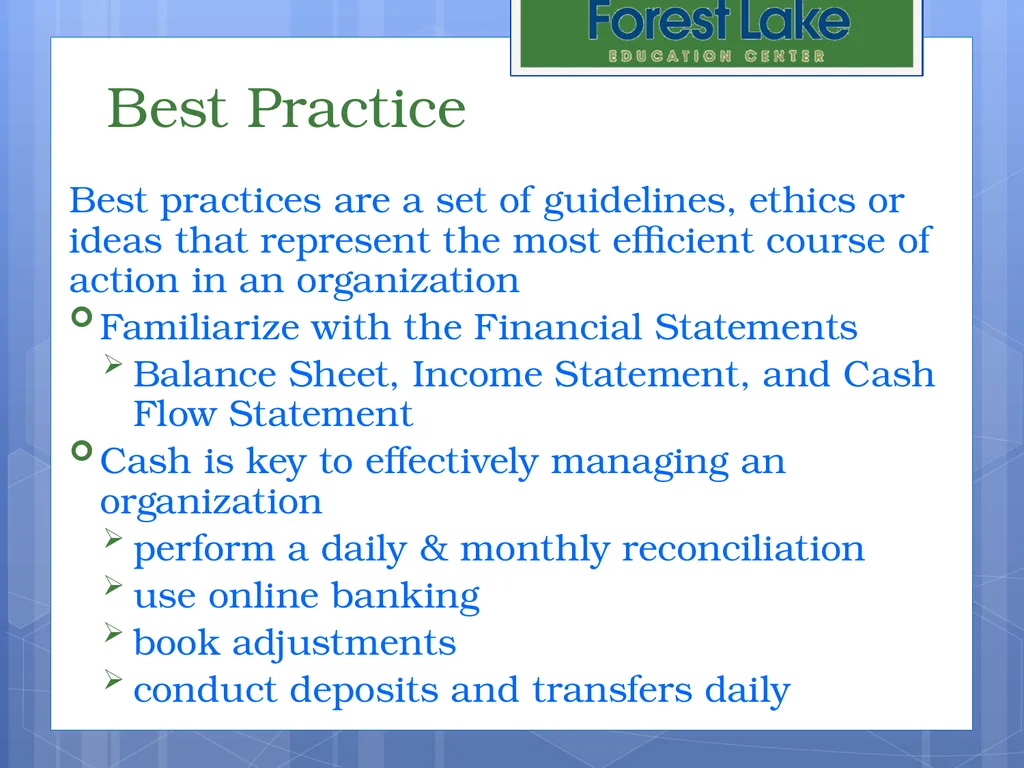 Forest Lake
EDUCATION CENTER

Best Practice

Best practices are a set of guidelines, ethics or ideas that represent the most efficient course of action in an organization

Familiarize with the Financial Statements

Balance Sheet, Income Statement, and Cash Flow Statement

Cash is key to effectively managing an organization

perform a daily & monthly reconciliation

use online banking

book adjustments

conduct deposits and transfers daily